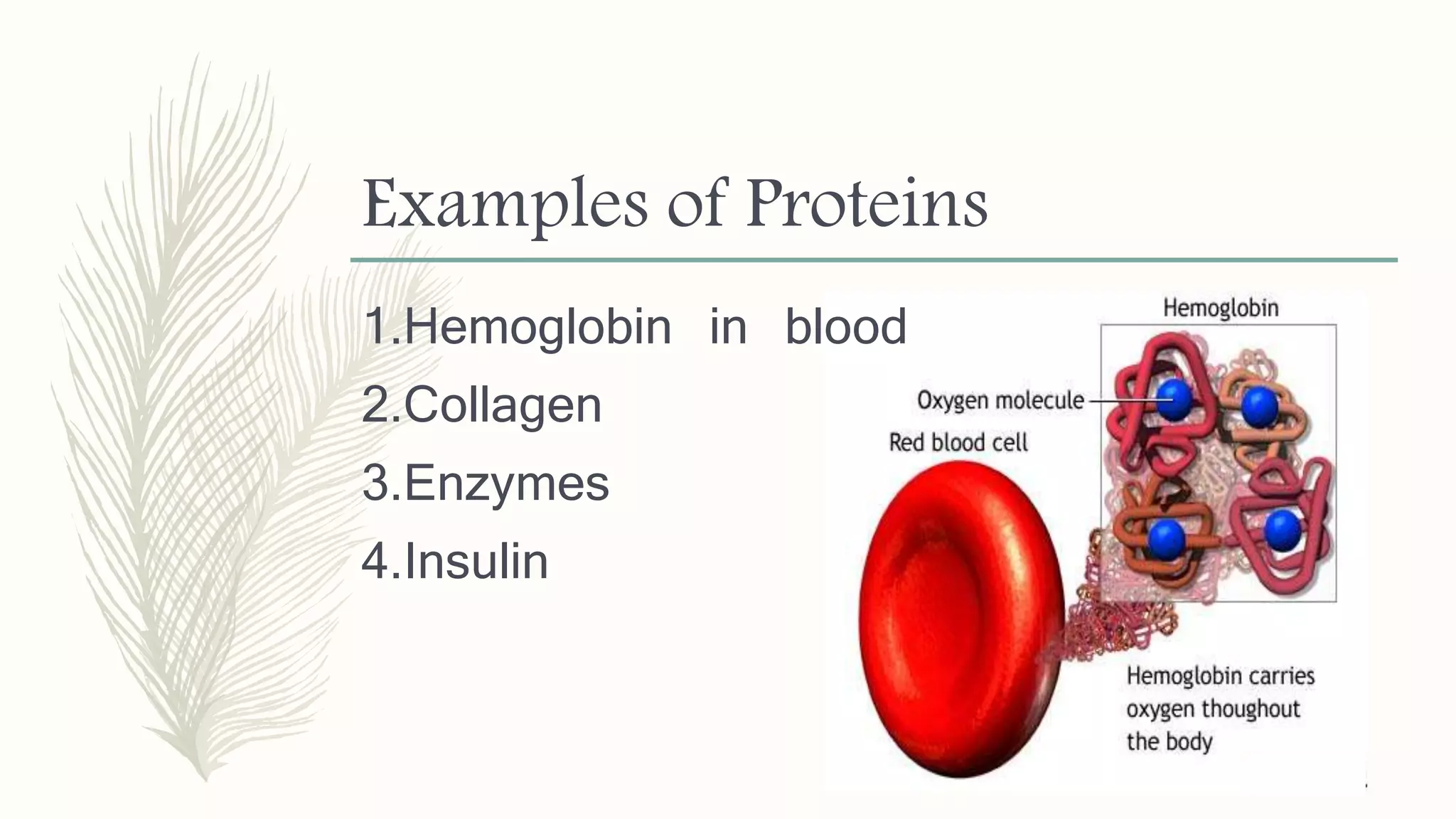 Examples of Proteins

1.Hemoglobin in blood

2.Collagen

3.Enzymes

4.Insulin

Hemoglobin

Oxygen molecule

Red blood cell

Hemoglobin carries oxygen thoughout the body